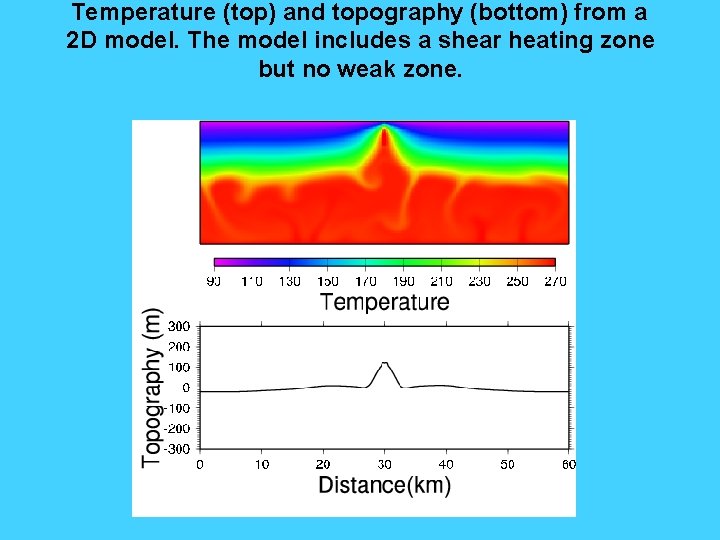 Temperature (top) and topography (bottom) from a 2D model. The model includes a shear heating zone but no weak zone.

90 110 130 150 170 190 210 230 250 270

Temperature

Topography (m)

300
200
100
0
-100
-200
-300

0 10 20 30 40 50 60

Distance(km)